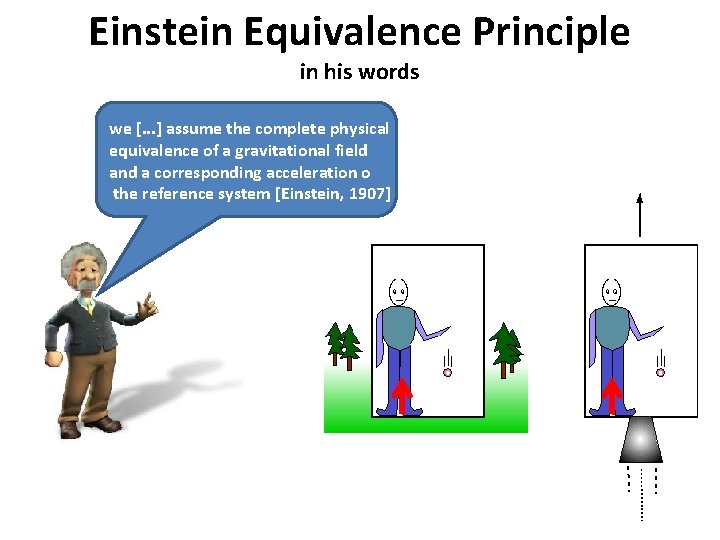 Einstein Equivalence Principle

in his words

we [...] assume the complete physical equivalence of a gravitational field and a corresponding acceleration o the reference system [Einstein, 1907]